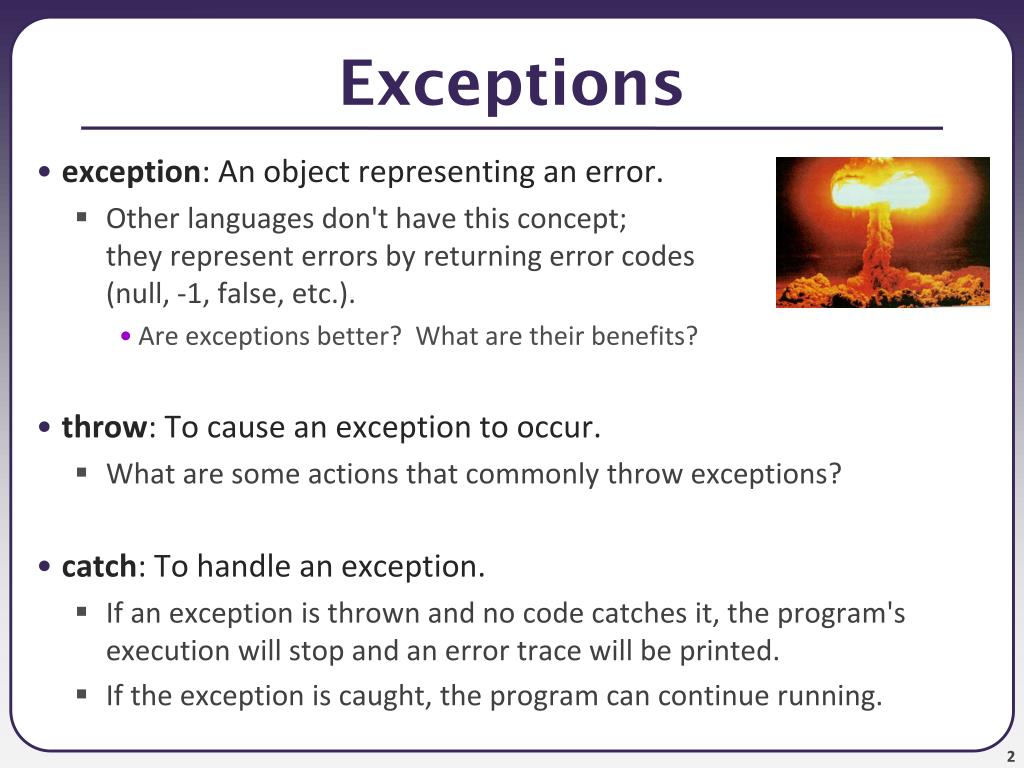 Exceptions

• exception: An object representing an error.
 ▪ Other languages don't have this concept; they represent errors by returning error codes (null, -1, false, etc.).
  • Are exceptions better? What are their benefits?

• throw: To cause an exception to occur.
 ▪ What are some actions that commonly throw exceptions?

• catch: To handle an exception.
 ▪ If an exception is thrown and no code catches it, the program's execution will stop and an error trace will be printed.
 ▪ If the exception is caught, the program can continue running.

2